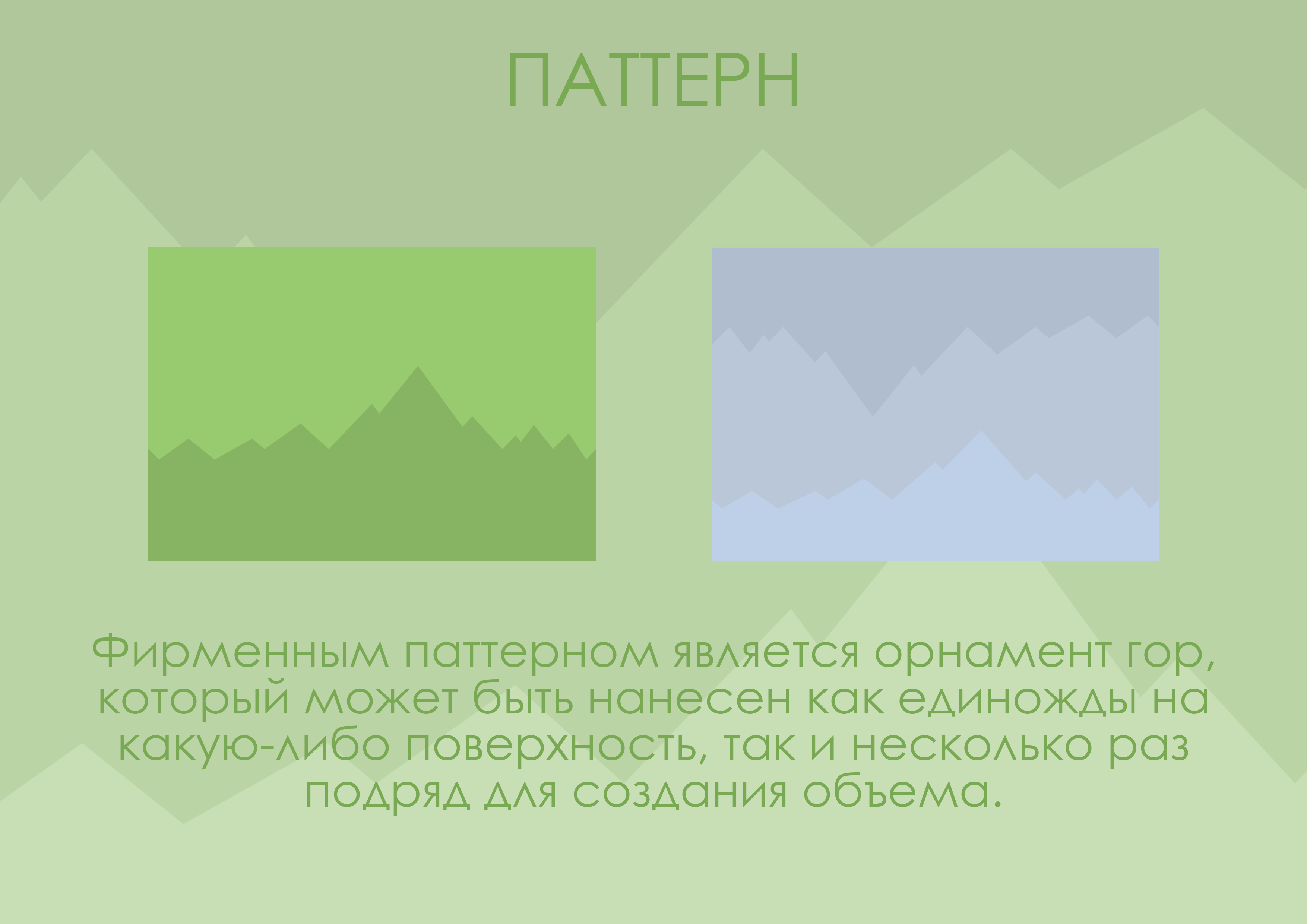 ПАТТЕРН

Фирменным паттерном является орнамент гор, который может быть нанесен как единожды на какую-либо поверхность, так и несколько раз подряд для создания объема.